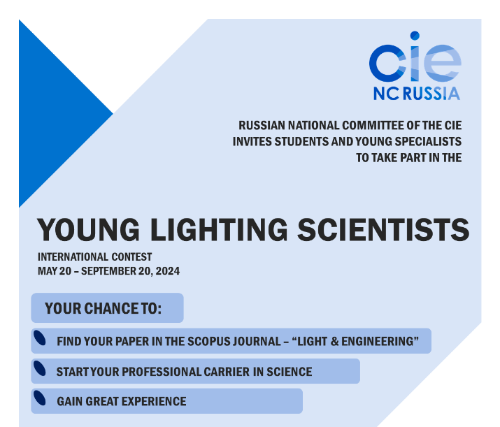 cie
NC RUSSIA

RUSSIAN NATIONAL COMMITTEE OF THE CIE INVITES STUDENTS AND YOUNG SPECIALISTS TO TAKE PART IN THE

YOUNG LIGHTING SCIENTISTS

INTERNATIONAL CONTEST
MAY 20 – SEPTEMBER 20, 2024

YOUR CHANCE TO:

FIND YOUR PAPER IN THE SCOPUS JOURNAL – “LIGHT & ENGINEERING”

START YOUR PROFESSIONAL CARRIER IN SCIENCE

GAIN GREAT EXPERIENCE